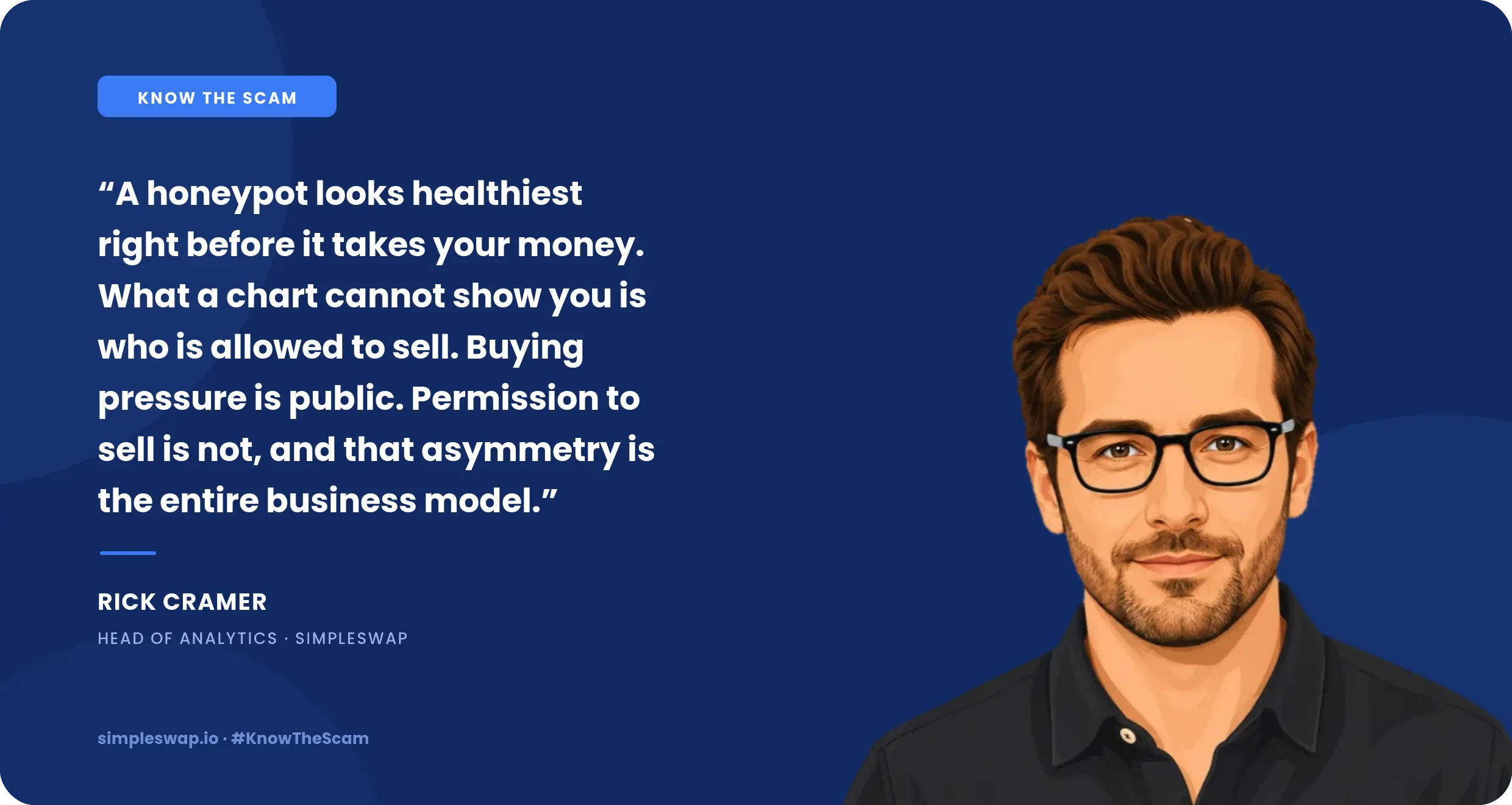 KNOW THE SCAM

“A honeypot looks healthiest right before it takes your money. What a chart cannot show you is who is allowed to sell. Buying pressure is public. Permission to sell is not, and that asymmetry is the entire business model.”

RICK CRAMER

HEAD OF ANALYTICS · SIMPLESWAP

simpleswap.io · #KnowTheScam